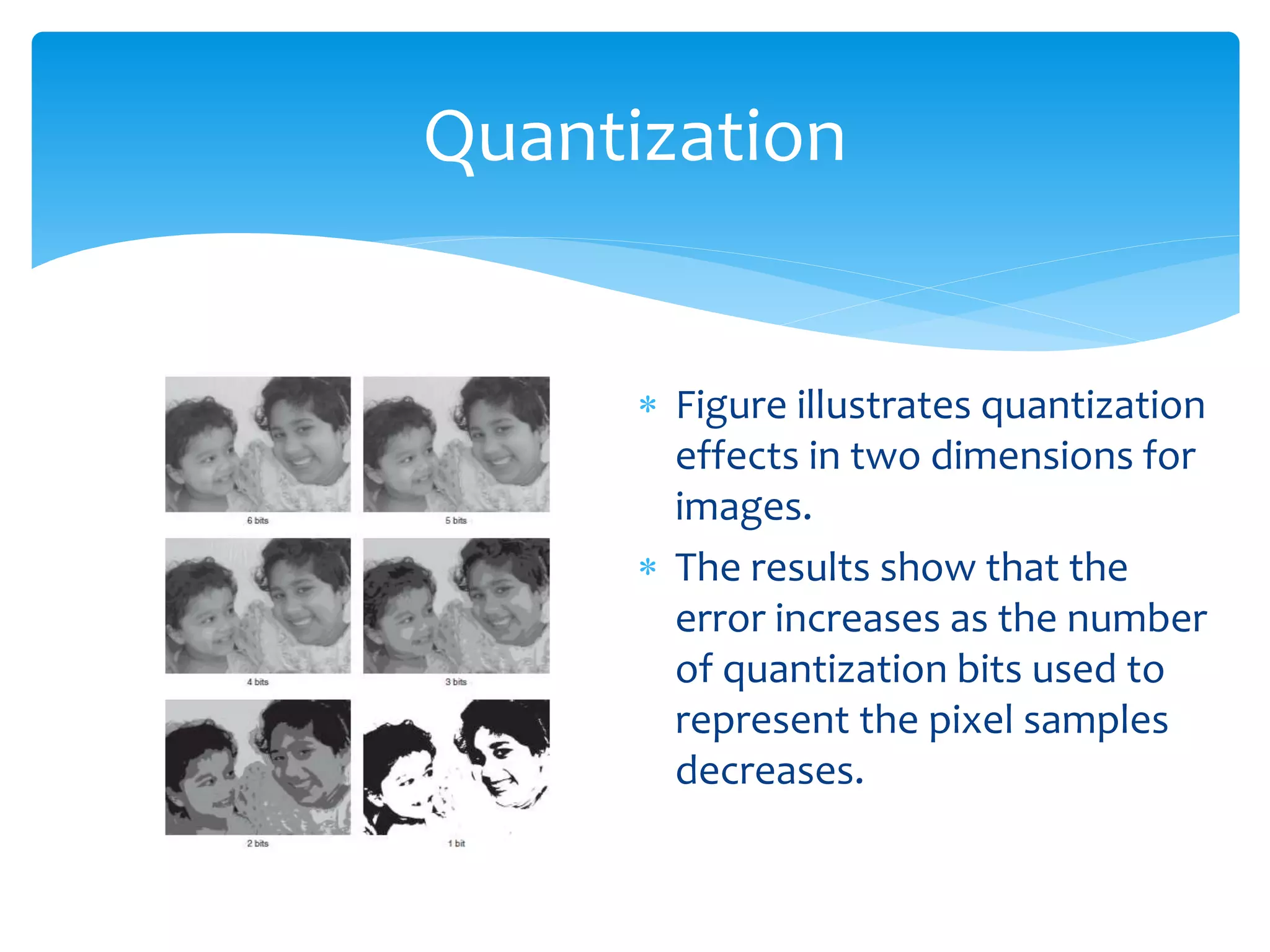 Quantization

6 bits

5 bits

4 bits

3 bits

2 bits

1 bit

* Figure illustrates quantization effects in two dimensions for images.
* The results show that the error increases as the number of quantization bits used to represent the pixel samples decreases.